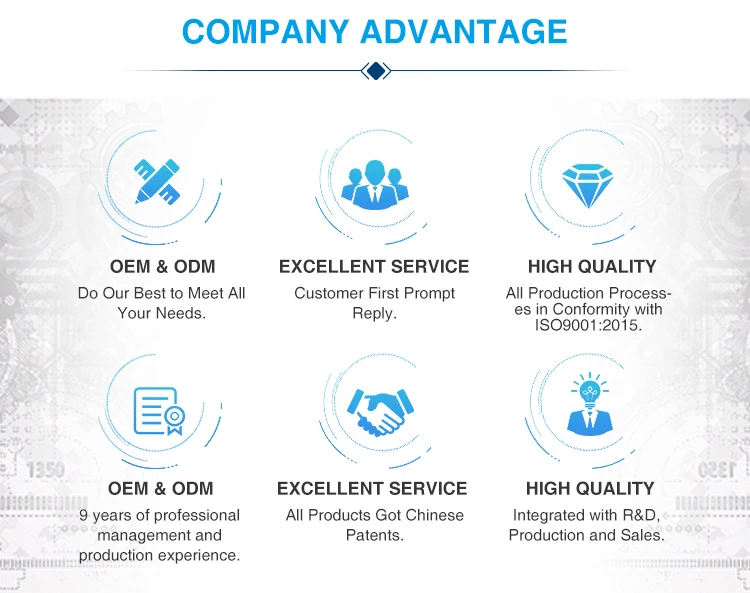 COMPANY ADVANTAGE

OEM & ODM
Do Our Best to Meet All Your Needs.

EXCELLENT SERVICE
Customer First Prompt Reply.

HIGH QUALITY
All Production Processes in Conformity with ISO9001:2015.

OEM & ODM
9 years of professional management and production experience.

EXCELLENT SERVICE
All Products Got Chinese Patents.

HIGH QUALITY
Integrated with R&D, Production and Sales.